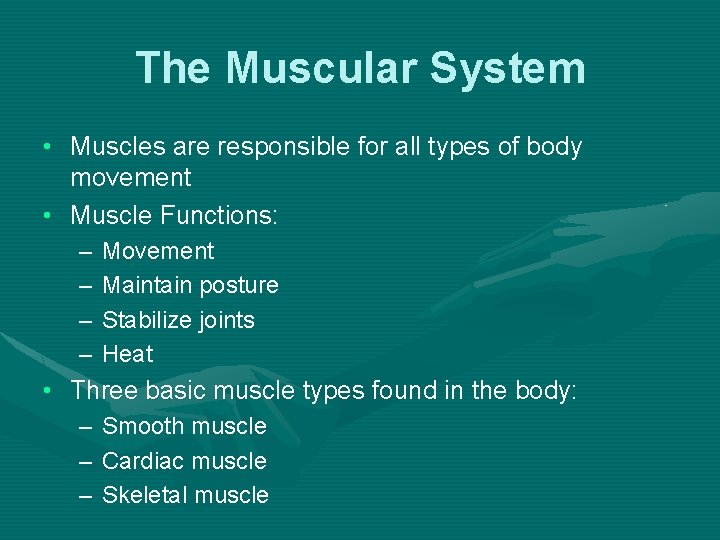 The Muscular System

• Muscles are responsible for all types of body movement
• Muscle Functions:
– Movement
– Maintain posture
– Stabilize joints
– Heat
• Three basic muscle types found in the body:
– Smooth muscle
– Cardiac muscle
– Skeletal muscle